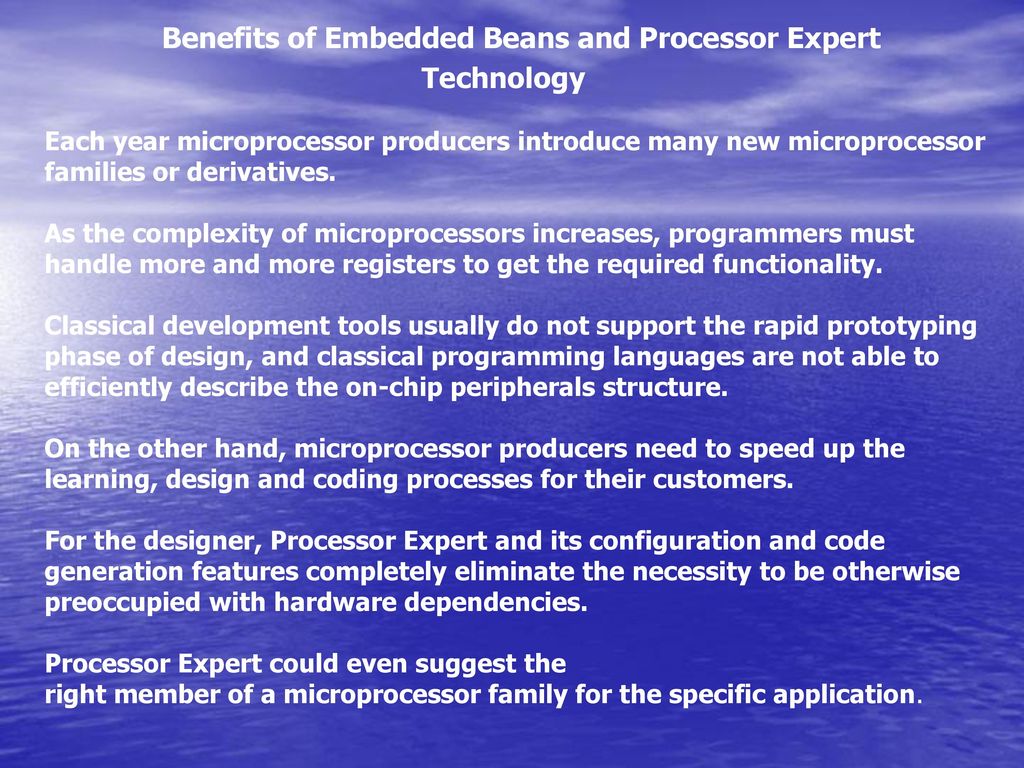 Benefits of Embedded Beans and Processor Expert Technology

Each year microprocessor producers introduce many new microprocessor families or derivatives.

As the complexity of microprocessors increases, programmers must handle more and more registers to get the required functionality.

Classical development tools usually do not support the rapid prototyping phase of design, and classical programming languages are not able to efficiently describe the on-chip peripherals structure.

On the other hand, microprocessor producers need to speed up the learning, design and coding processes for their customers.

For the designer, Processor Expert and its configuration and code generation features completely eliminate the necessity to be otherwise preoccupied with hardware dependencies.

Processor Expert could even suggest the
right member of a microprocessor family for the specific application.